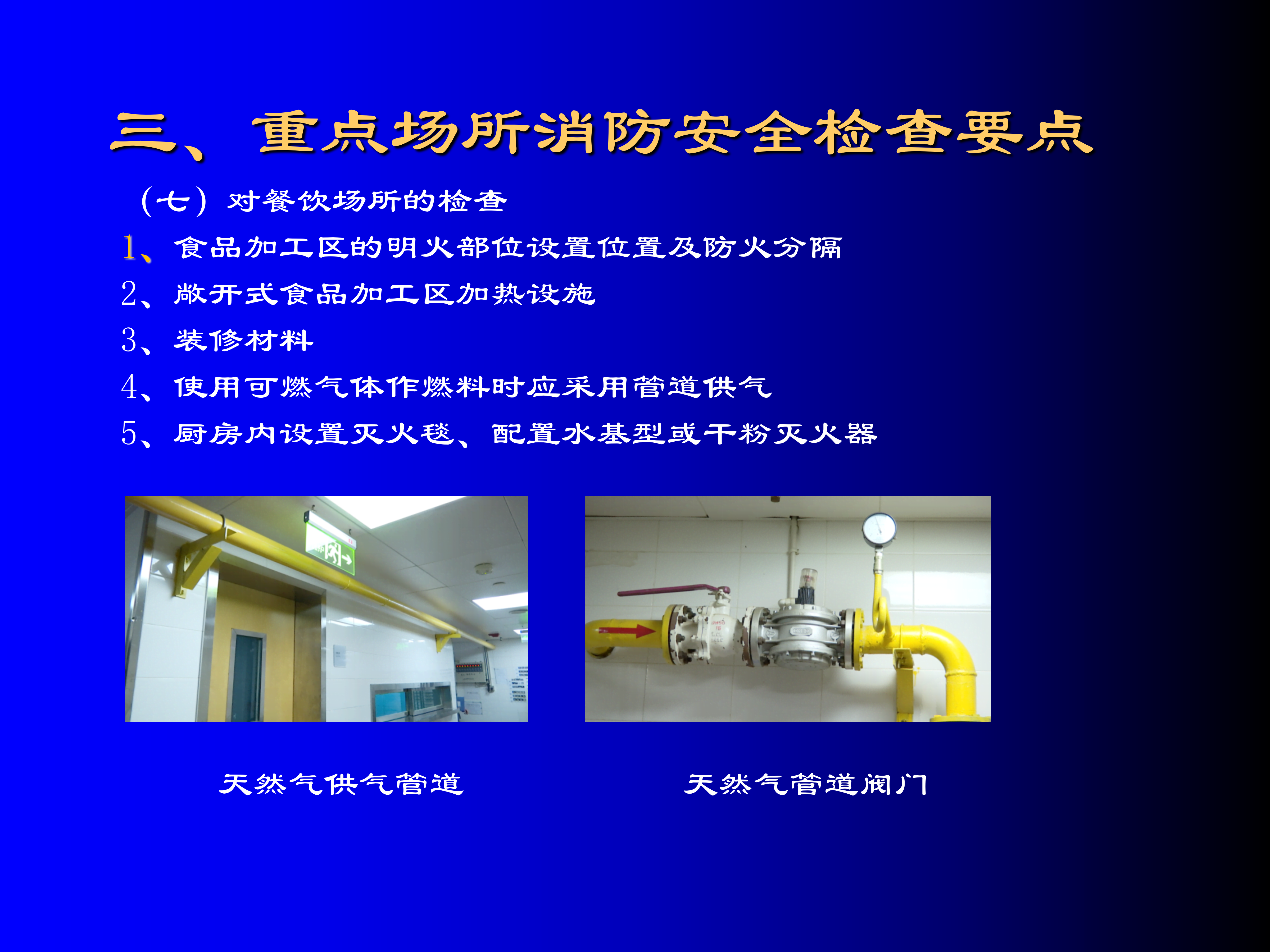 三、重点场所消防安全检查要点

（七）对餐饮场所的检查

1、食品加工区的明火部位设置位置及防火分隔

2、敞开式食品加工区加热设施

3、装修材料

4、使用可燃气体作燃料时应采用管道供气

5、厨房内设置灭火毯、配置水基型或干粉灭火器

天然气供气管道

天然气管道阀门